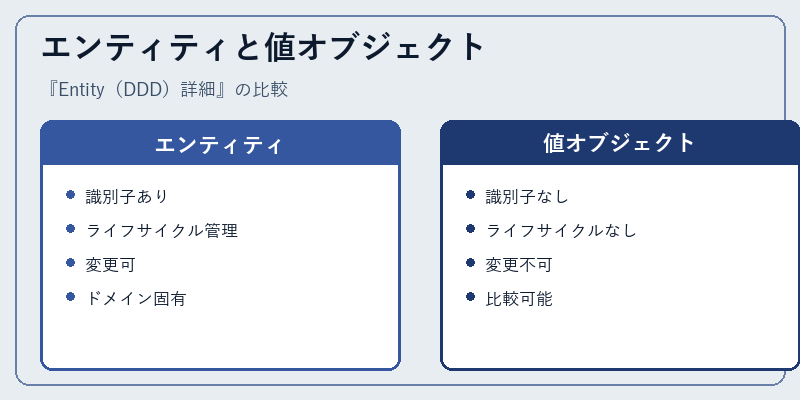 エンティティと値オブジェクト

『Entity（DDD）詳細』の比較

エンティティ

- 識別子あり
- ライフサイクル管理
- 変更可
- ドメイン固有

値オブジェクト

- 識別子なし
- ライフサイクルなし
- 変更不可
- 比較可能